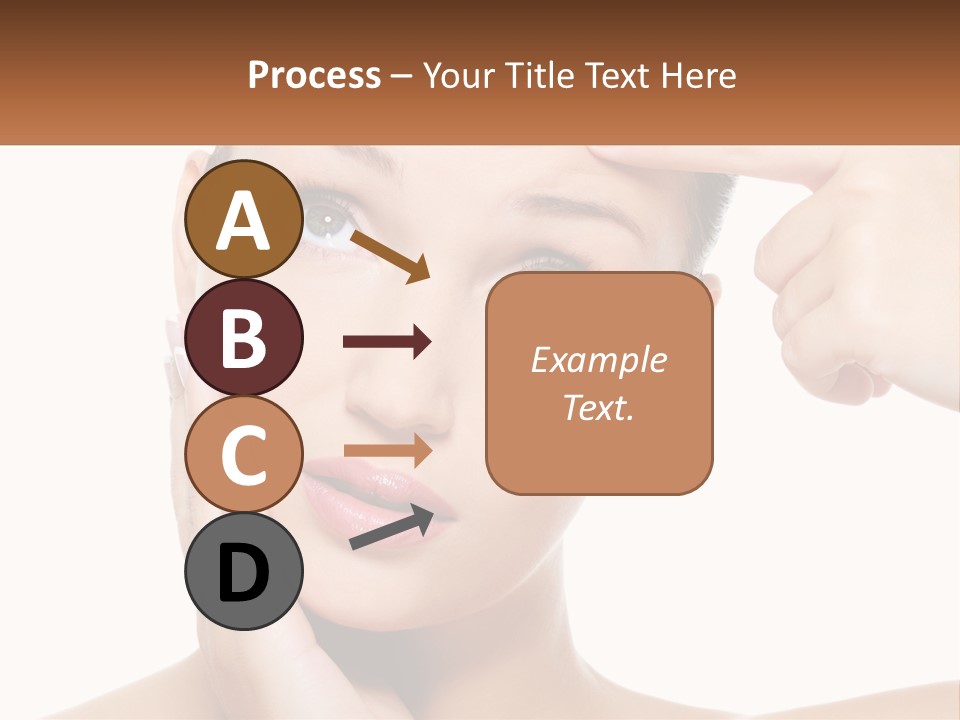 Process – Your Title Text Here

A

B

C

D

Example Text.